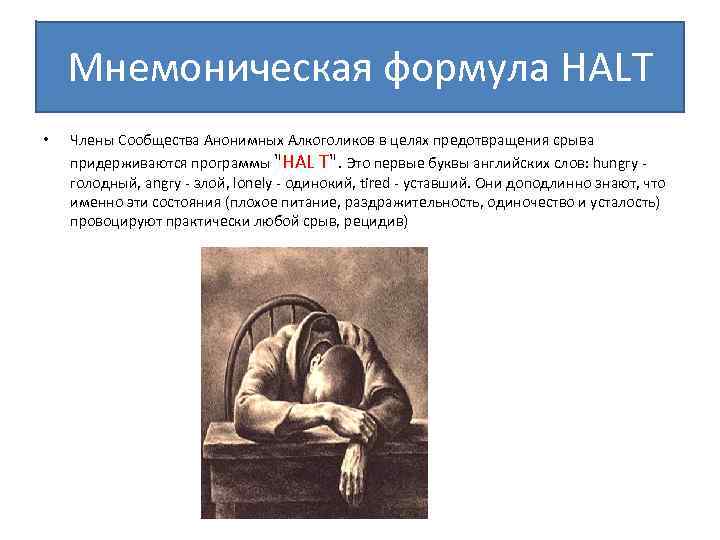 Мнемоническая формула HALT

• Члены Сообщества Анонимных Алкоголиков в целях предотвращения срыва придерживаются программы "HAL T". Это первые буквы английских слов: hungry - голодный, angry - злой, lonely - одинокий, tired - уставший. Они доподлинно знают, что именно эти состояния (плохое питание, раздражительность, одиночество и усталость) провоцируют практически любой срыв, рецидив)